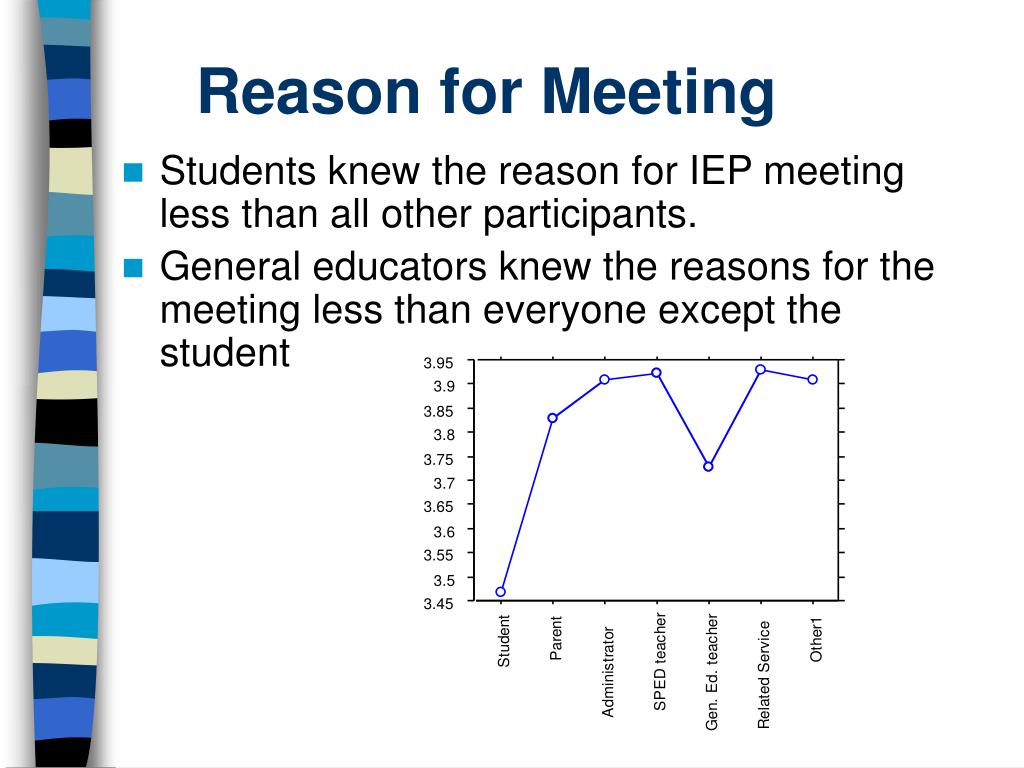 Reason for Meeting

Students knew the reason for IEP meeting less than all other participants.

General educators knew the reasons for the meeting less than everyone except the student

3.95
3.9
3.85
3.8
3.75
3.7
3.65
3.6
3.55
3.5
3.45

Student
Parent
Administrator
SPED teacher
Gen. Ed. teacher
Related Service
Other1